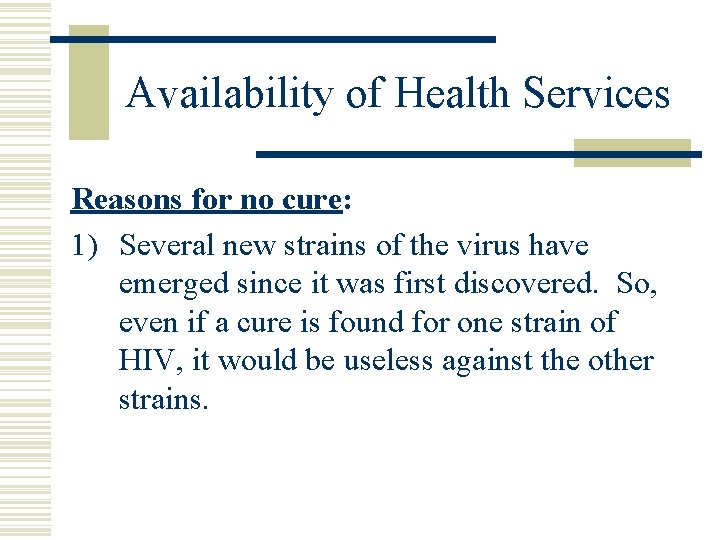 Availability of Health Services

Reasons for no cure:

1) Several new strains of the virus have emerged since it was first discovered. So, even if a cure is found for one strain of HIV, it would be useless against the other strains.